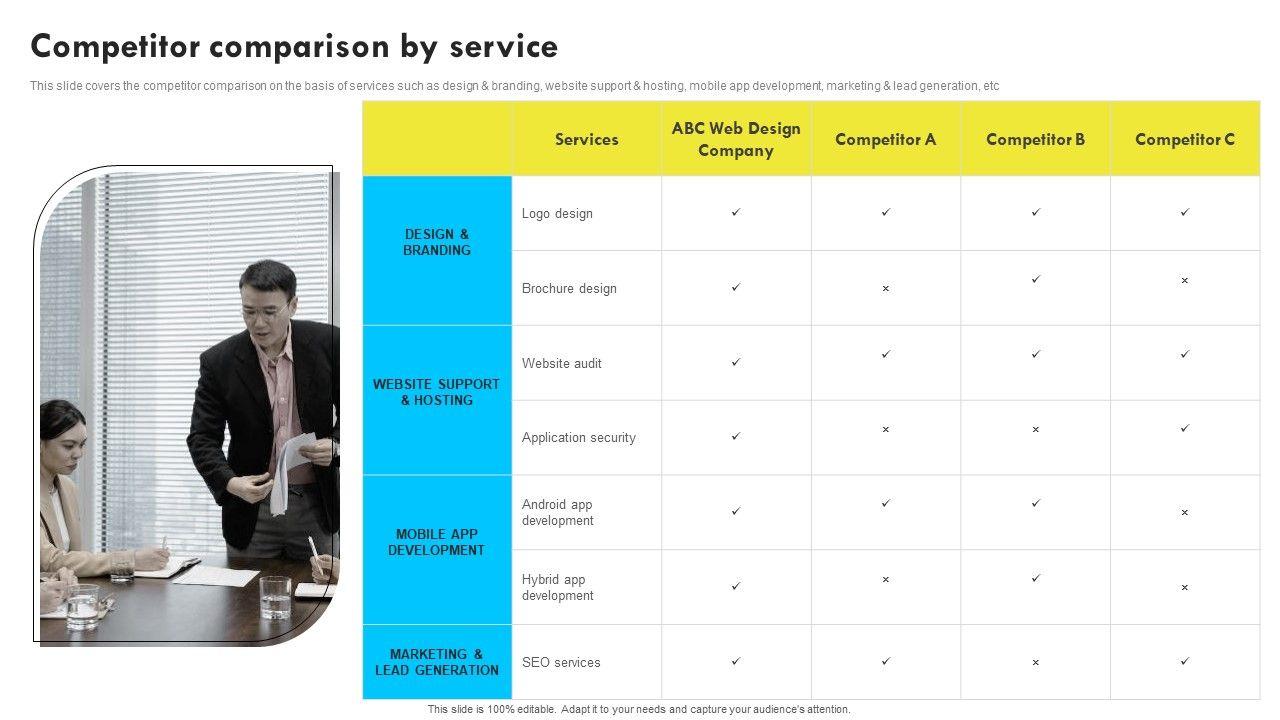 Competitor comparison by service

This slide covers the competitor comparison on the basis of services such as design & branding, website support & hosting, mobile app development, marketing & lead generation, etc

| | Services | ABC Web Design Company | Competitor A | Competitor B | Competitor C |
|---|---|---|---|---|---|
| DESIGN & BRANDING | Logo design | ✓ | ✓ | ✓ | ✓ |
| | Brochure design | ✓ | × | ✓ | × |
| WEBSITE SUPPORT & HOSTING | Website audit | ✓ | ✓ | ✓ | ✓ |
| | Application security | ✓ | × | × | ✓ |
| MOBILE APP DEVELOPMENT | Android app development | ✓ | ✓ | ✓ | × |
| | Hybrid app development | ✓ | × | ✓ | × |
| MARKETING & LEAD GENERATION | SEO services | ✓ | ✓ | × | ✓ |

This slide is 100% editable. Adapt it to your needs and capture your audience's attention.